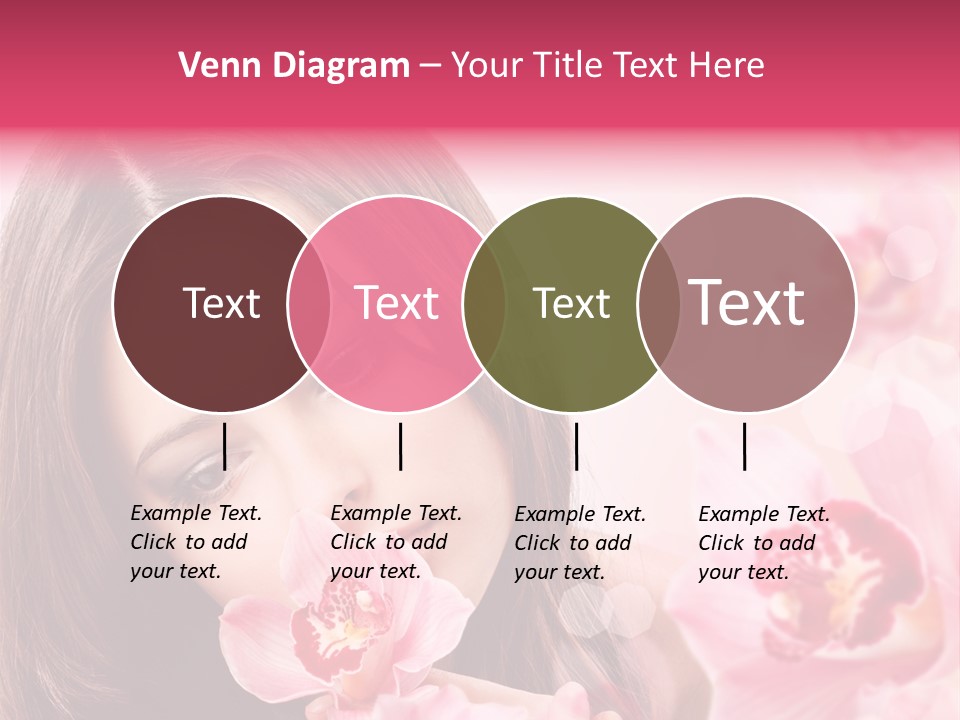 Venn Diagram – Your Title Text Here

Text

Text

Text

Text

Example Text. Click to add your text.

Example Text. Click to add your text.

Example Text. Click to add your text.

Example Text. Click to add your text.